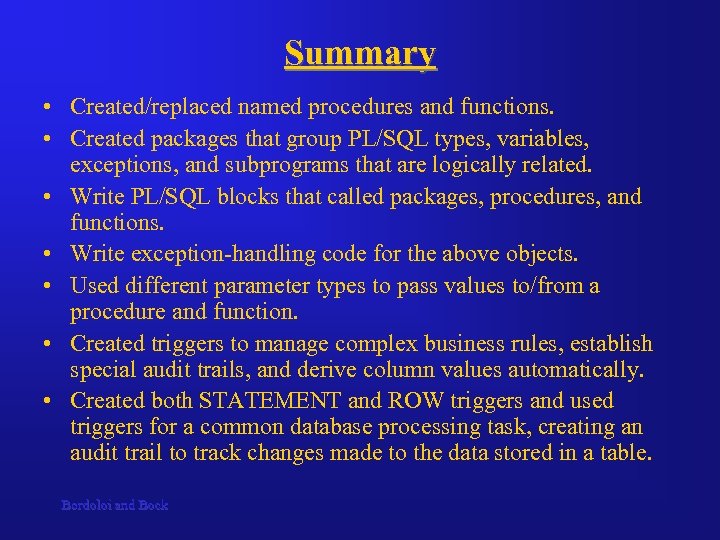 Summary

• Created/replaced named procedures and functions.
• Created packages that group PL/SQL types, variables, exceptions, and subprograms that are logically related.
• Write PL/SQL blocks that called packages, procedures, and functions.
• Write exception-handling code for the above objects.
• Used different parameter types to pass values to/from a procedure and function.
• Created triggers to manage complex business rules, establish special audit trails, and derive column values automatically.
• Created both STATEMENT and ROW triggers and used triggers for a common database processing task, creating an audit trail to track changes made to the data stored in a table.

Bordoloi and Bock